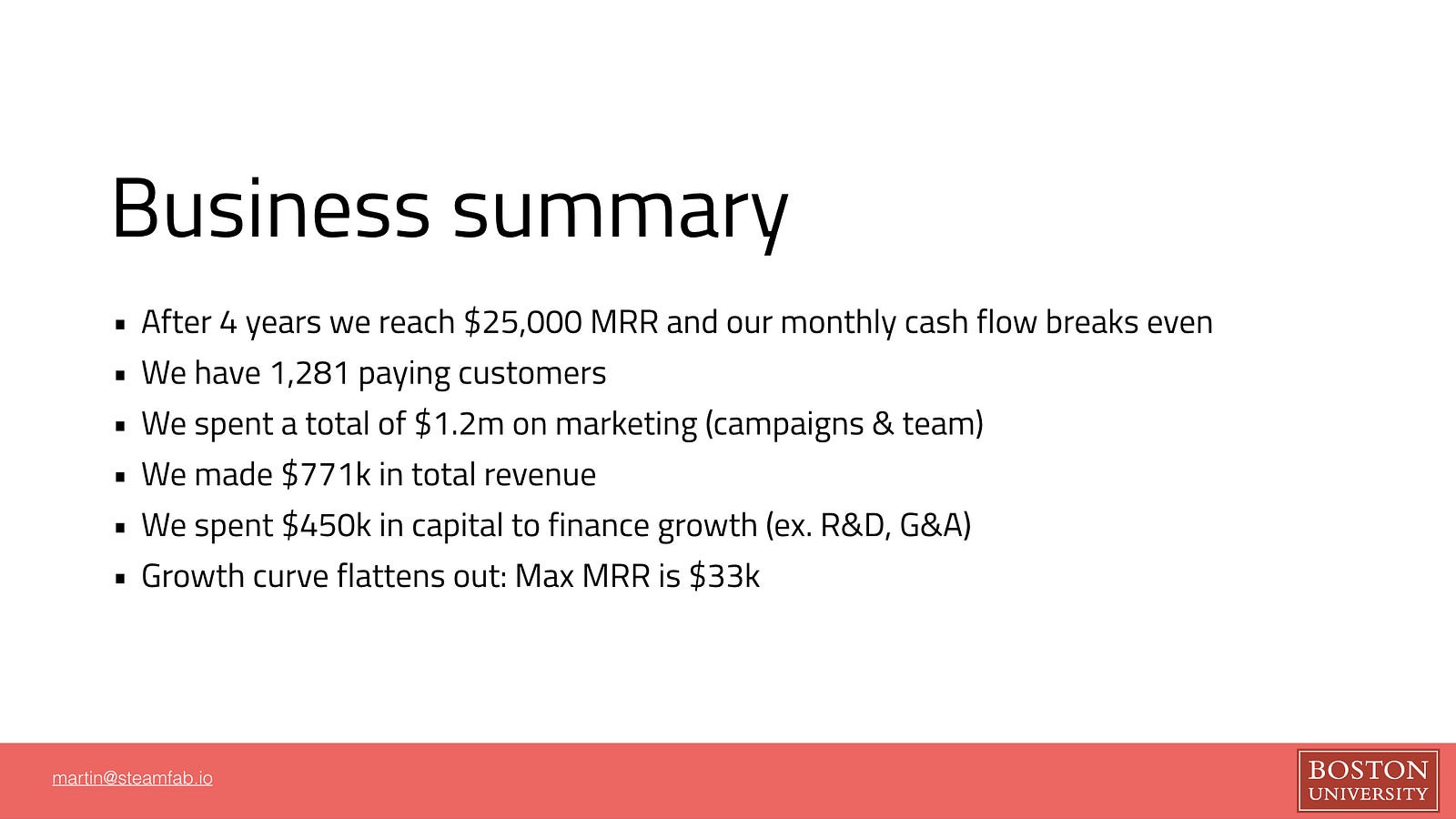 Business summary

- After 4 years we reach \$25,000 MRR and our monthly cash flow breaks even
- We have 1,281 paying customers
- We spent a total of \$1.2m on marketing (campaigns & team)
- We made \$771k in total revenue
- We spent \$450k in capital to finance growth (ex. R&D, G&A)
- Growth curve flattens out: Max MRR is \$33k

martin@steamfab.io

BOSTON UNIVERSITY